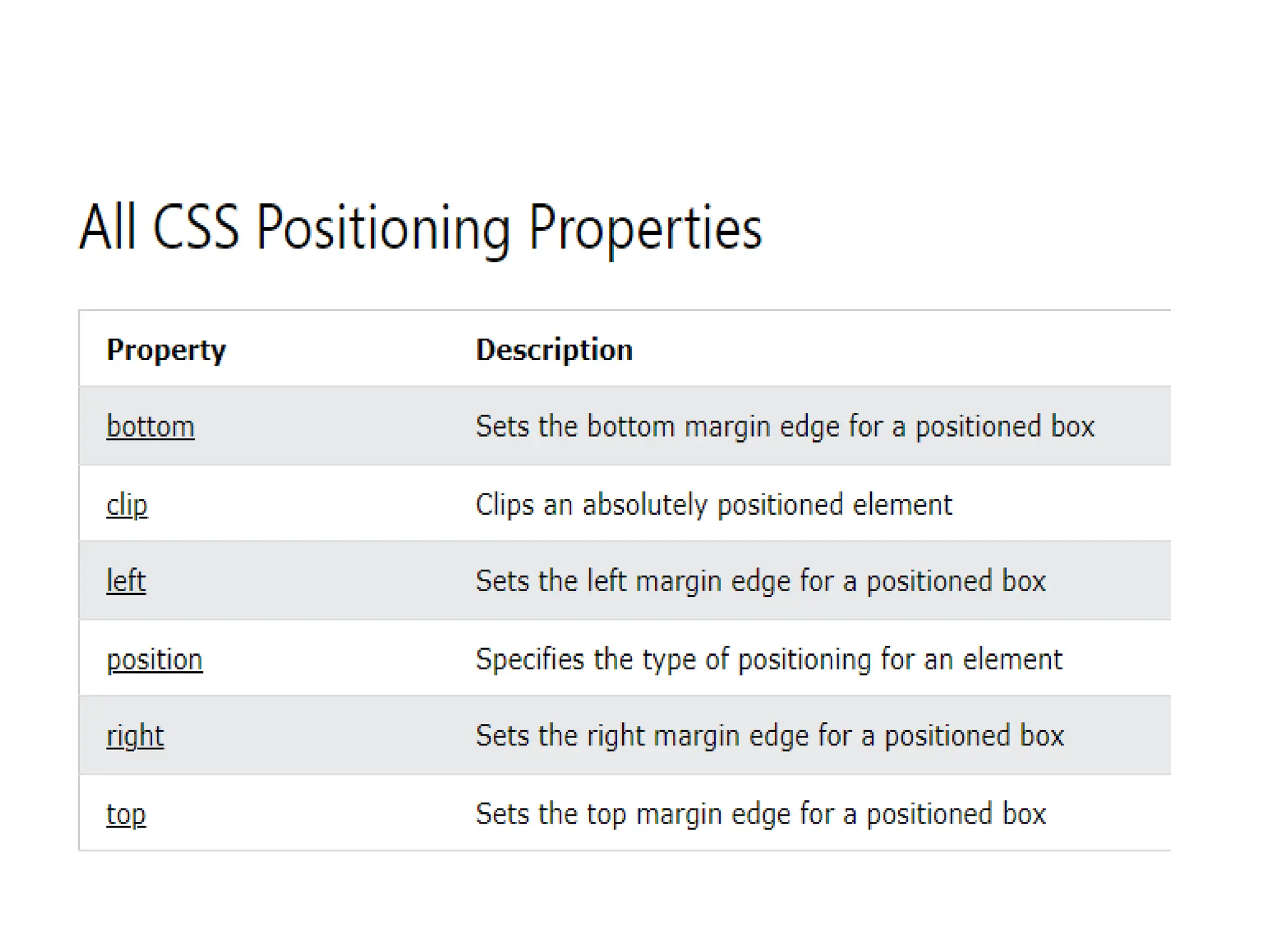 All CSS Positioning Properties

| Property | Description |
|---|---|
| bottom | Sets the bottom margin edge for a positioned box |
| clip | Clips an absolutely positioned element |
| left | Sets the left margin edge for a positioned box |
| position | Specifies the type of positioning for an element |
| right | Sets the right margin edge for a positioned box |
| top | Sets the top margin edge for a positioned box |